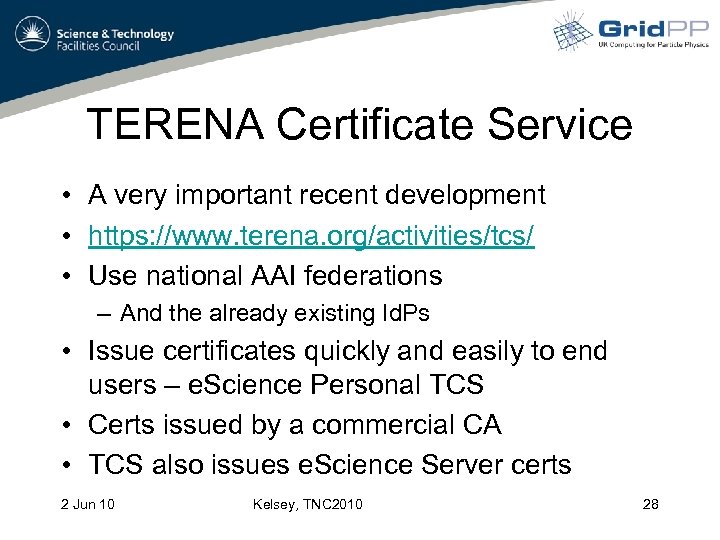 Science & Technology
Facilities Council

GridPP
UK Computing for Particle Physics

TERENA Certificate Service

• A very important recent development
• https://www.terena.org/activities/tcs/
• Use national AAI federations
– And the already existing IdPs
• Issue certificates quickly and easily to end users – eScience Personal TCS
• Certs issued by a commercial CA
• TCS also issues eScience Server certs

2 Jun 10

Kelsey, TNC2010

28